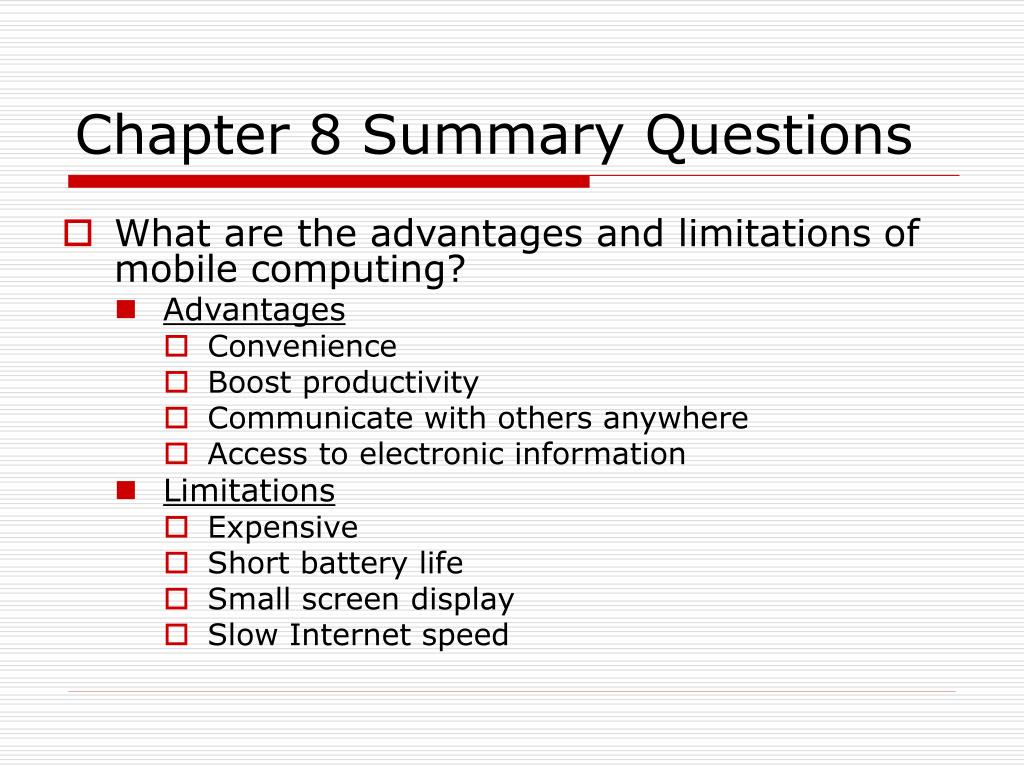 Chapter 8 Summary Questions

What are the advantages and limitations of mobile computing?

Advantages
Convenience
Boost productivity
Communicate with others anywhere
Access to electronic information

Limitations
Expensive
Short battery life
Small screen display
Slow Internet speed